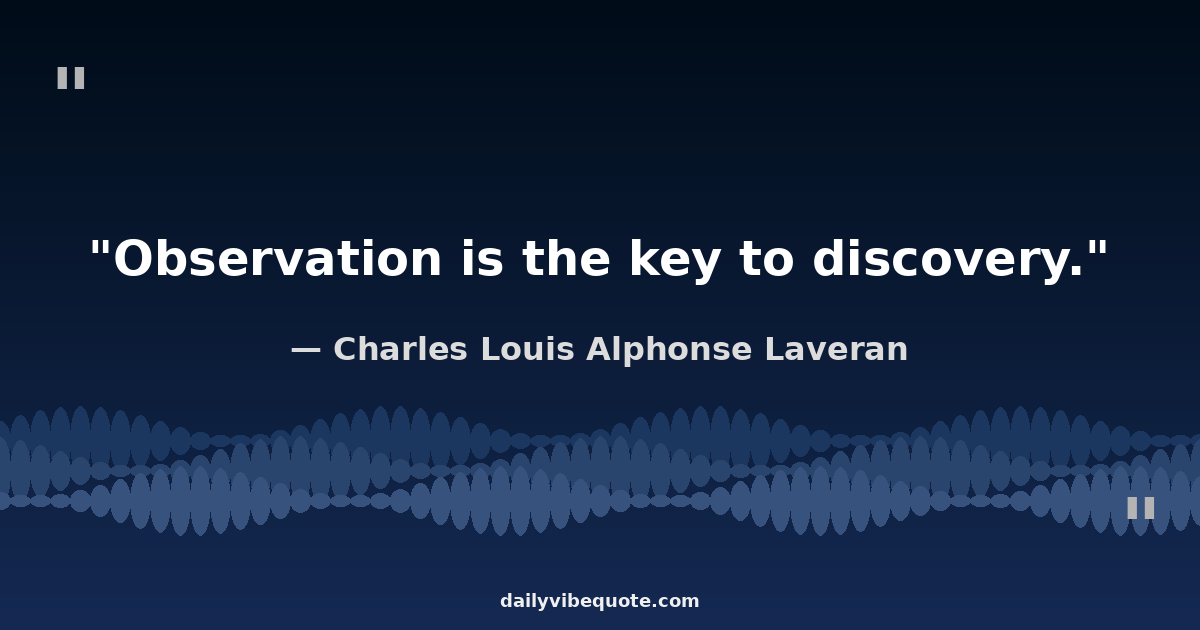 "

"Observation is the key to discovery."

— Charles Louis Alphonse Laveran

"

dailyvibequote.com